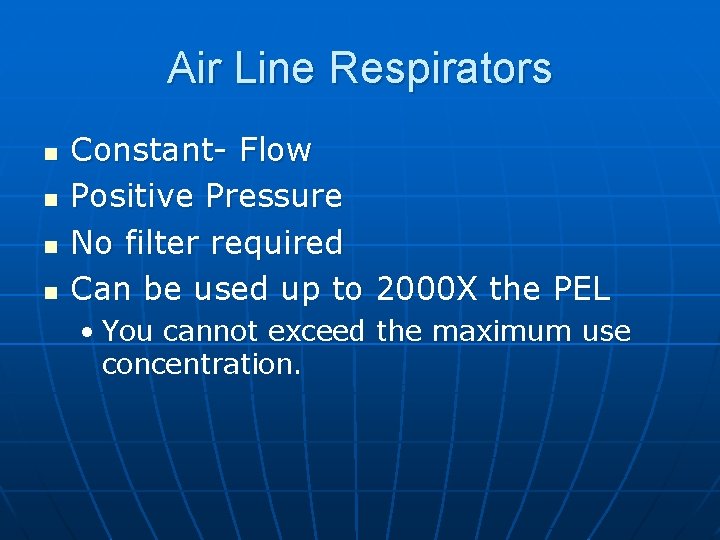 Air Line Respirators

- Constant- Flow
- Positive Pressure
- No filter required
- Can be used up to 2000X the PEL
  - You cannot exceed the maximum use concentration.